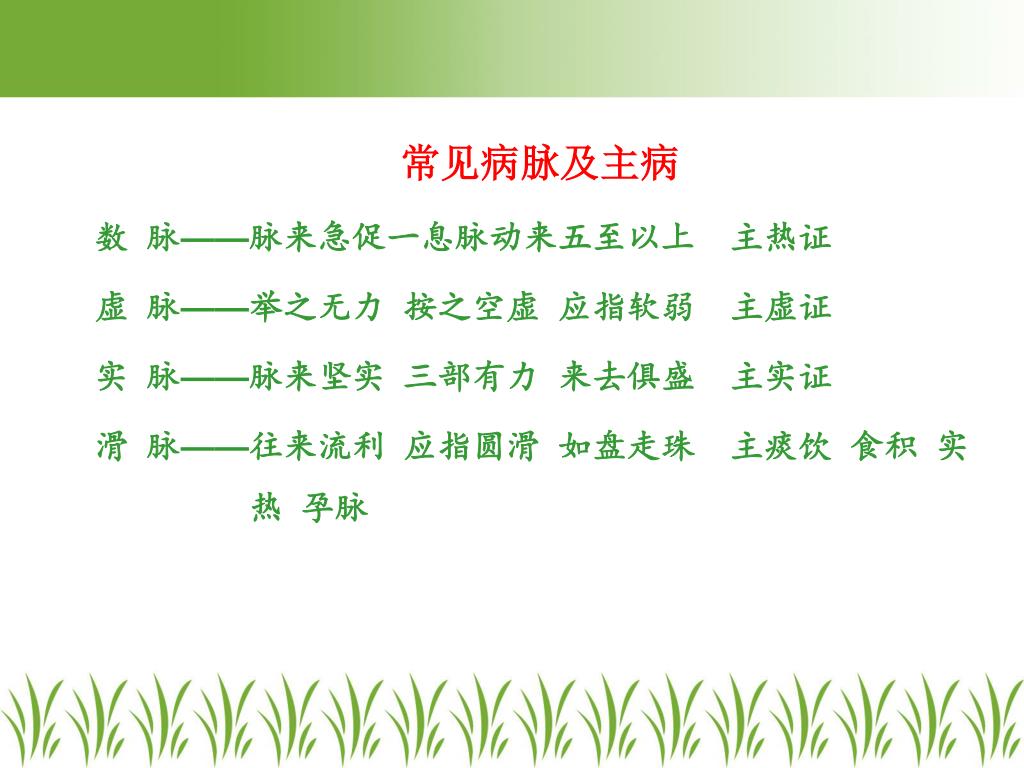 常见病脉及主病

数 脉——脉来急促一息脉动来五至以上　主热证

虚 脉——举之无力 按之空虚 应指软弱　主虚证

实 脉——脉来坚实 三部有力 来去俱盛　主实证

滑 脉——往来流利 应指圆滑 如盘走珠　主痰饮 食积 实热 孕脉